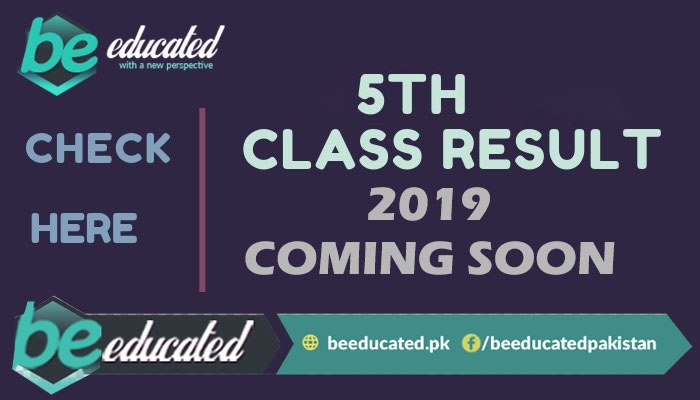 be educated
with a new perspective

CHECK

HERE

5TH
CLASS RESULT
2019
COMING SOON

be educated

beeducated.pk /beeducatedpakistan